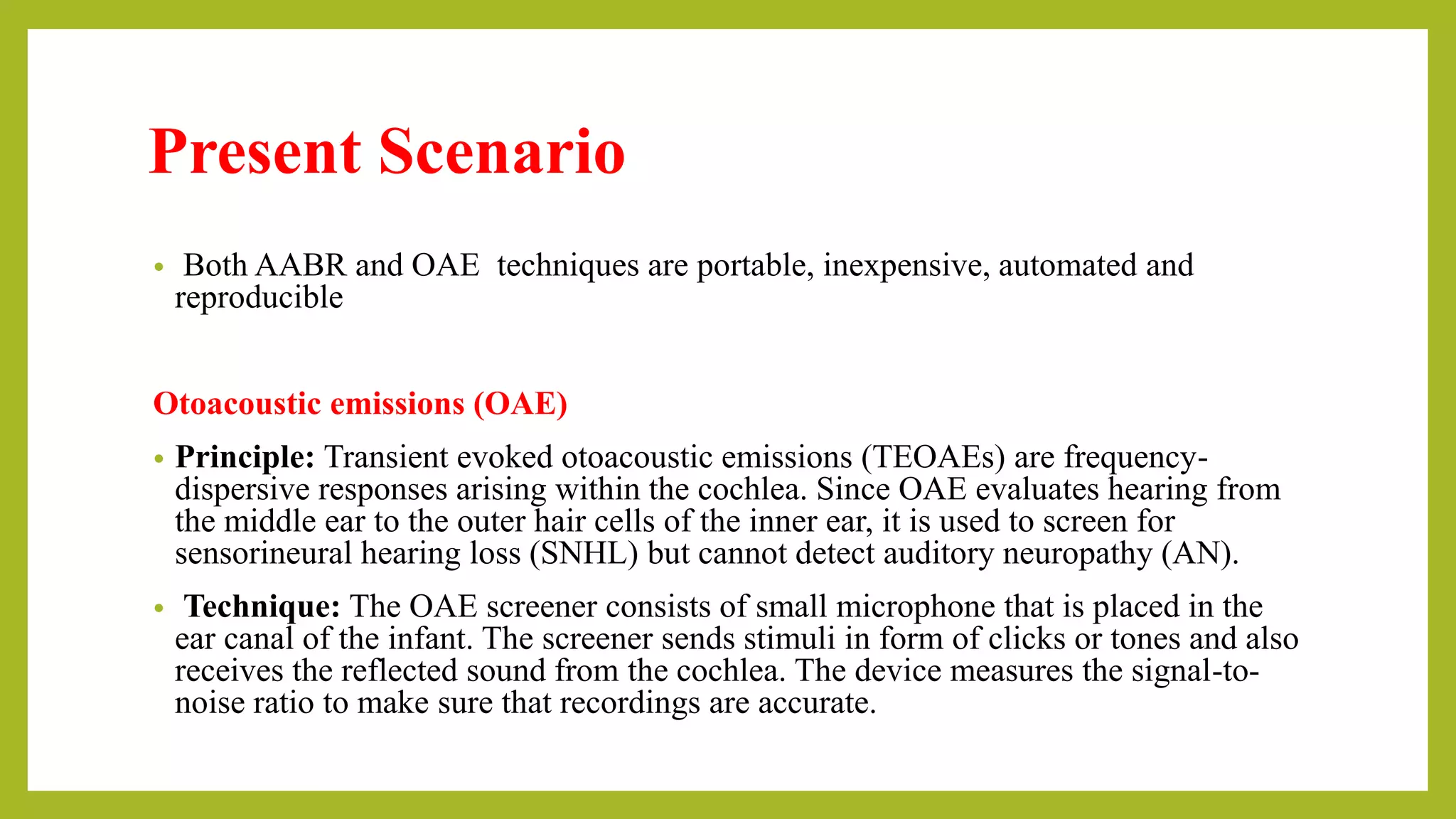 Present Scenario

• Both AABR and OAE techniques are portable, inexpensive, automated and reproducible

Otoacoustic emissions (OAE)

• Principle: Transient evoked otoacoustic emissions (TEOAEs) are frequency-dispersive responses arising within the cochlea. Since OAE evaluates hearing from the middle ear to the outer hair cells of the inner ear, it is used to screen for sensorineural hearing loss (SNHL) but cannot detect auditory neuropathy (AN).

• Technique: The OAE screener consists of small microphone that is placed in the ear canal of the infant. The screener sends stimuli in form of clicks or tones and also receives the reflected sound from the cochlea. The device measures the signal-to-noise ratio to make sure that recordings are accurate.